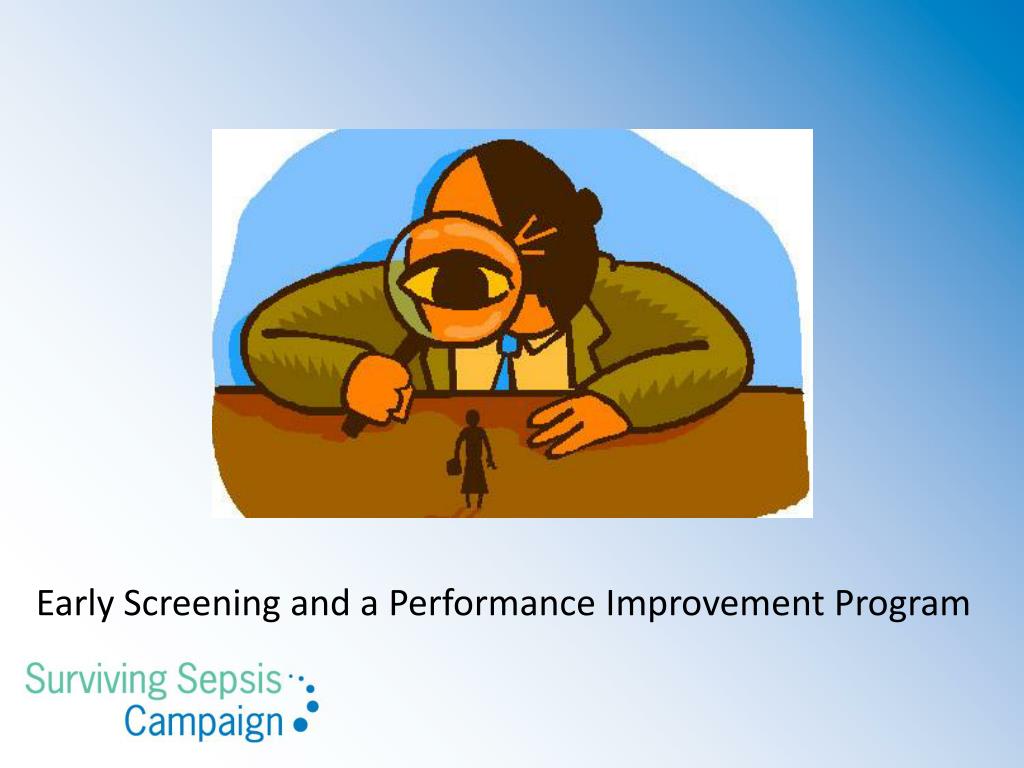 Early Screening and a Performance Improvement Program

Surviving Sepsis
Campaign